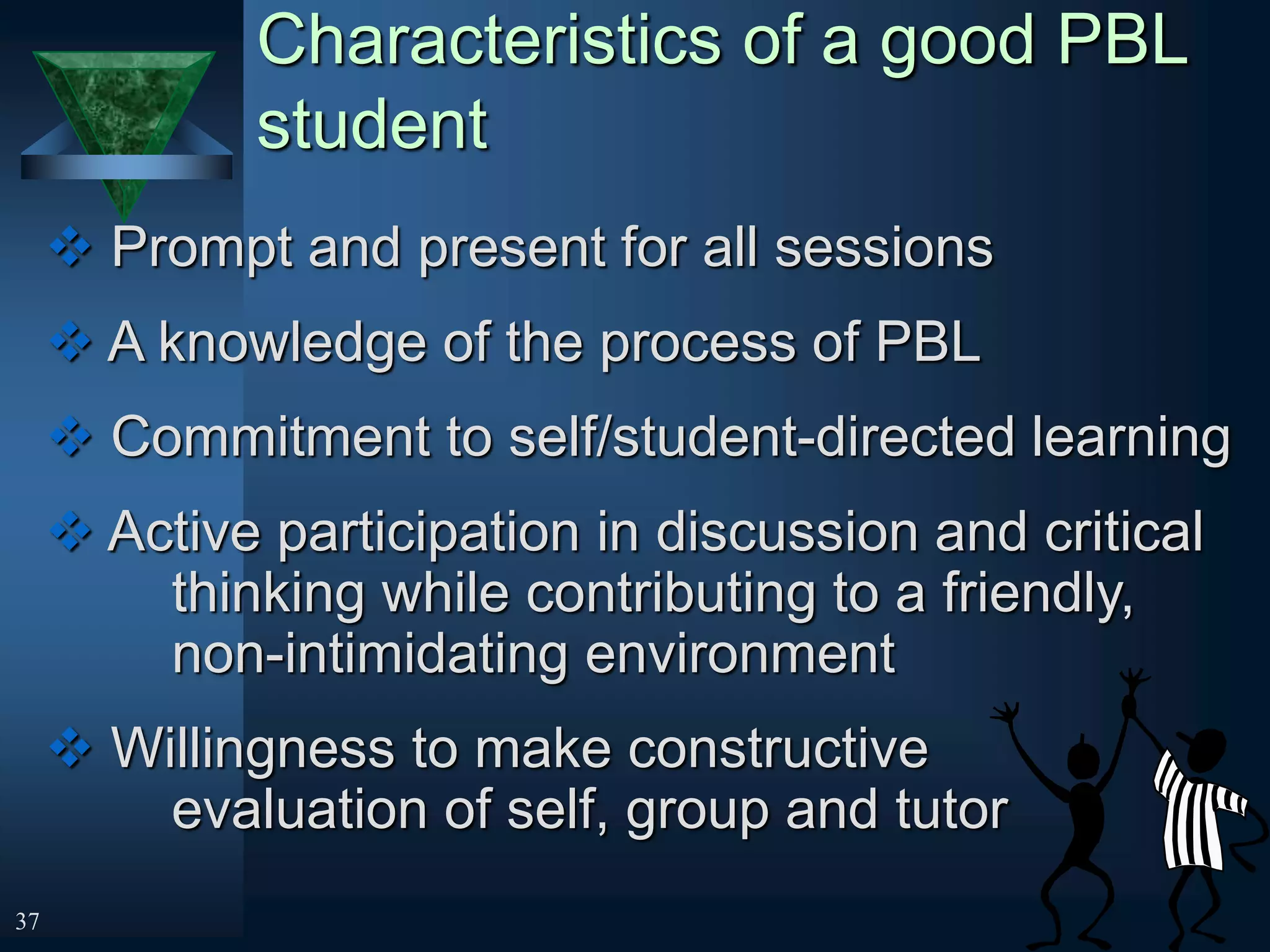 Characteristics of a good PBL student

❖ Prompt and present for all sessions

❖ A knowledge of the process of PBL

❖ Commitment to self/student-directed learning

❖ Active participation in discussion and critical thinking while contributing to a friendly, non-intimidating environment

❖ Willingness to make constructive evaluation of self, group and tutor

37